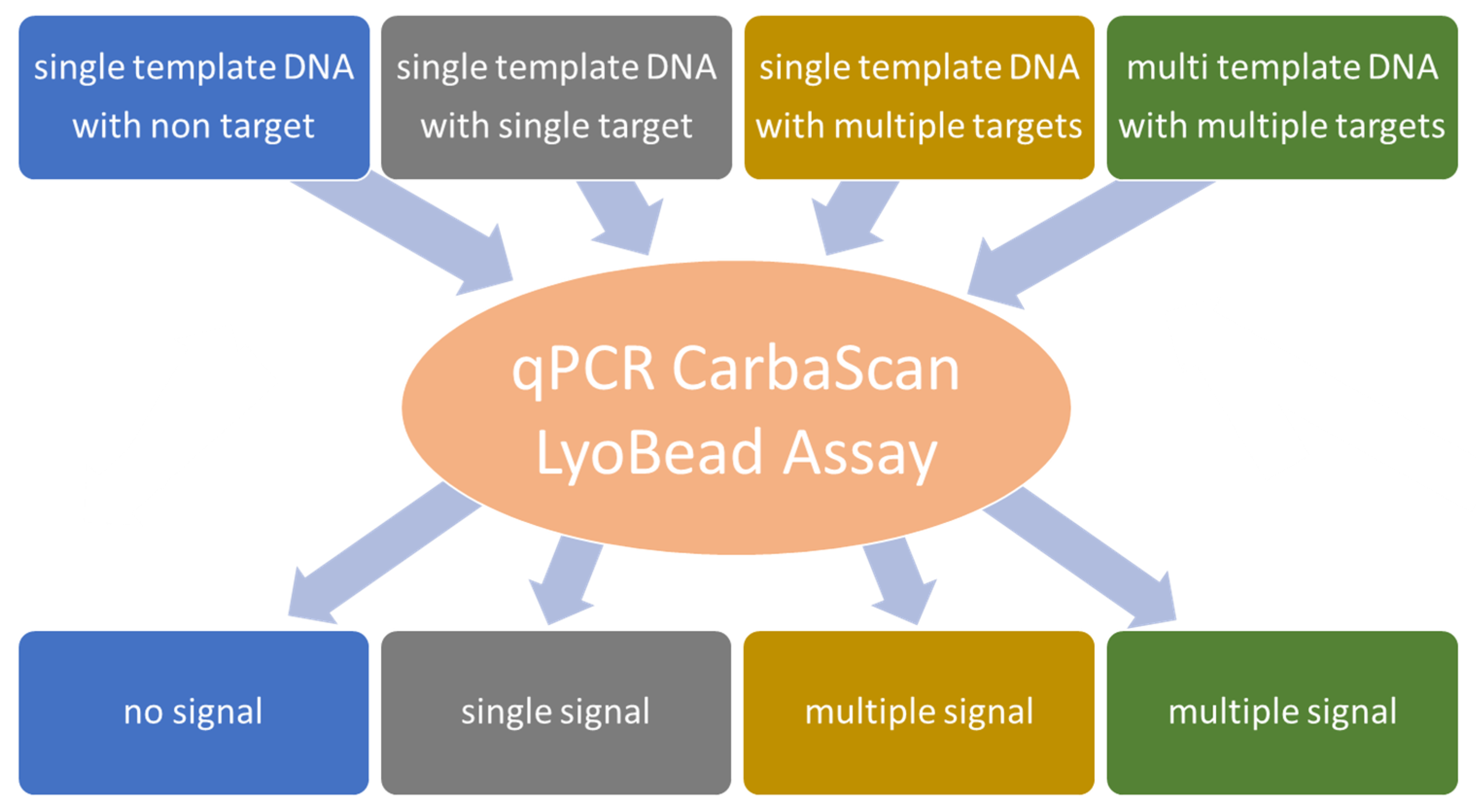 single template DNA with non target

single template DNA with single target

single template DNA with multiple targets

multi template DNA with multiple targets

qPCR CarbaScan LyoBead Assay

no signal

single signal

multiple signal

multiple signal